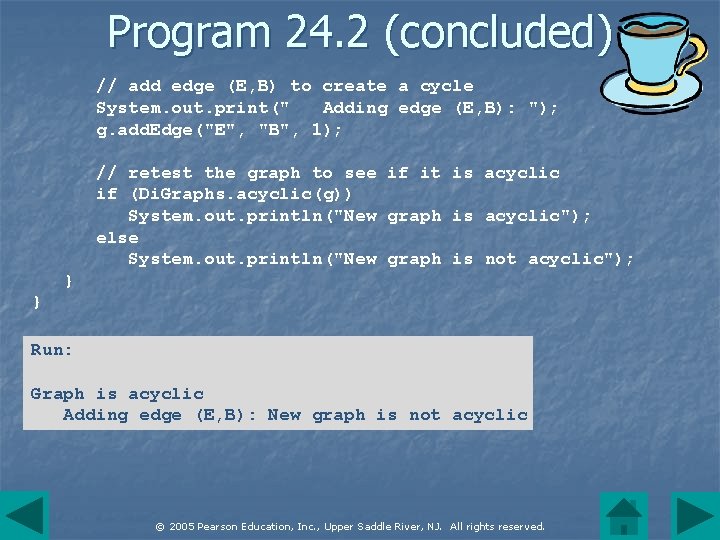 Program 24.2 (concluded)

// add edge (E,B) to create a cycle
System.out.print("   Adding edge (E,B): ");
g.addEdge("E", "B", 1);

// retest the graph to see if it is acyclic
if (DiGraphs.acyclic(g))
   System.out.println("New graph is acyclic");
else
   System.out.println("New graph is not acyclic");
}
}

Run:

Graph is acyclic
   Adding edge (E,B): New graph is not acyclic

© 2005 Pearson Education, Inc., Upper Saddle River, NJ. All rights reserved.